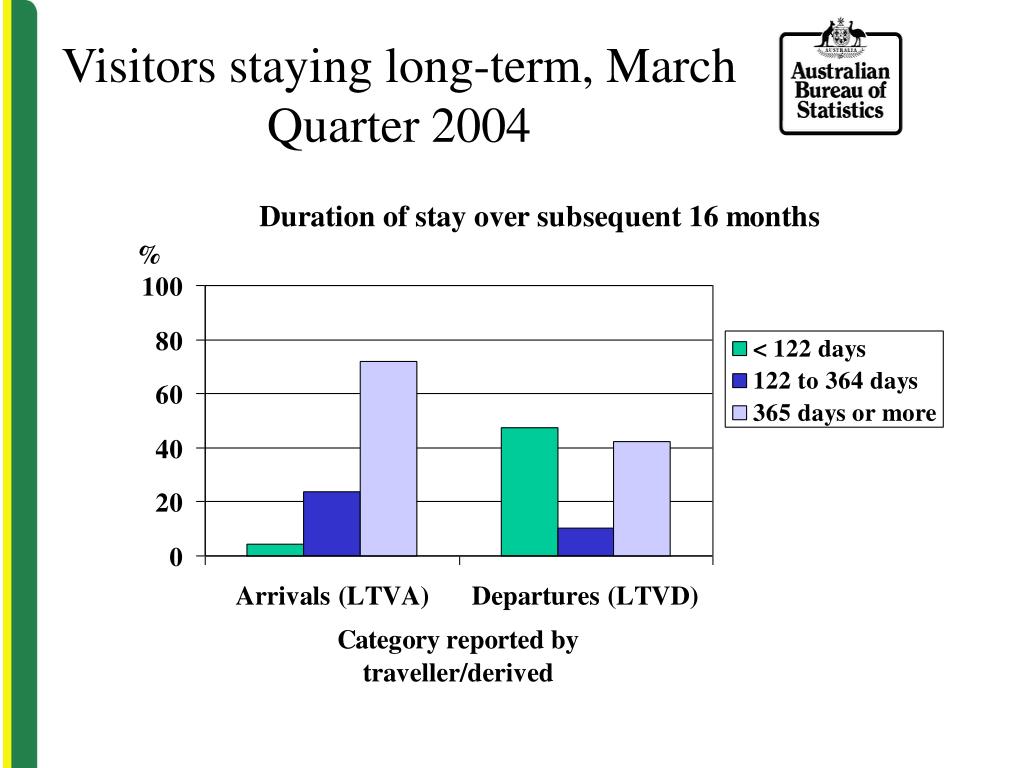 Visitors staying long-term, March Quarter 2004

AUSTRALIA
Australian Bureau of Statistics

Duration of stay over subsequent 16 months

%
100
80
60
40
20
0

< 122 days
122 to 364 days
365 days or more

Arrivals (LTVA)
Departures (LTVD)

Category reported by traveller/derived